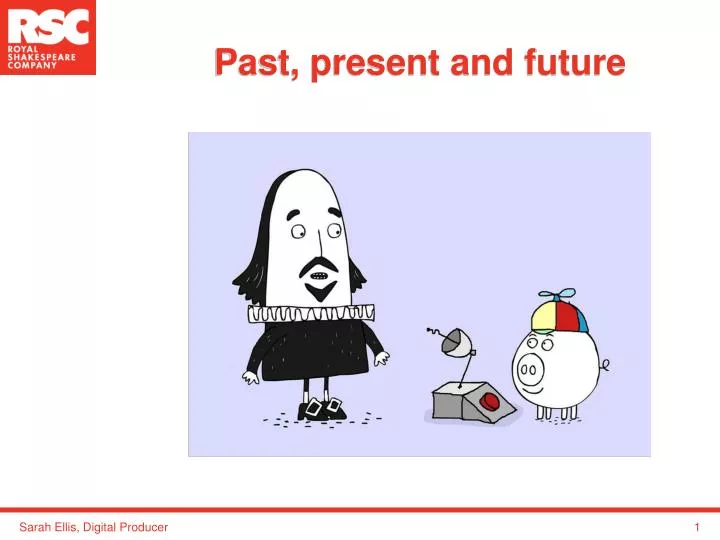 RSC
ROYAL
SHAKESPEARE
COMPANY

Past, present and future

Sarah Ellis, Digital Producer

1